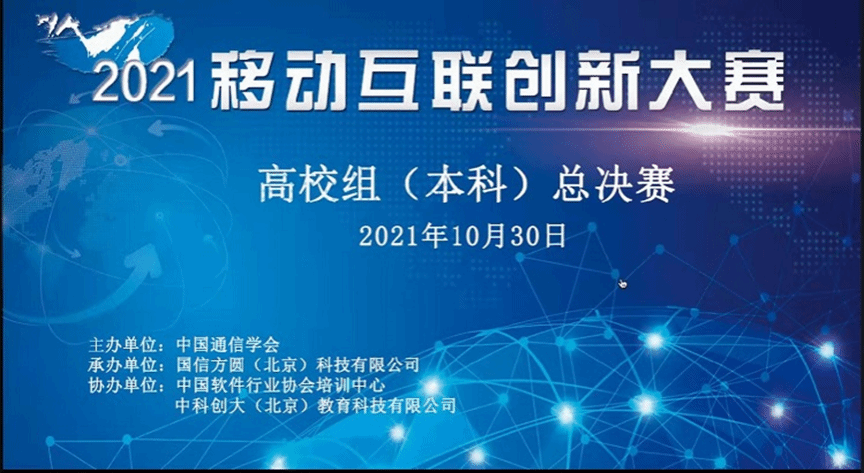 2021移动互联创新大赛

高校组（本科）总决赛

2021年10月30日

主办单位：中国通信学会
承办单位：国信方圆（北京）科技有限公司
协办单位：中国软件行业协会培训中心
中科创大（北京）教育科技有限公司